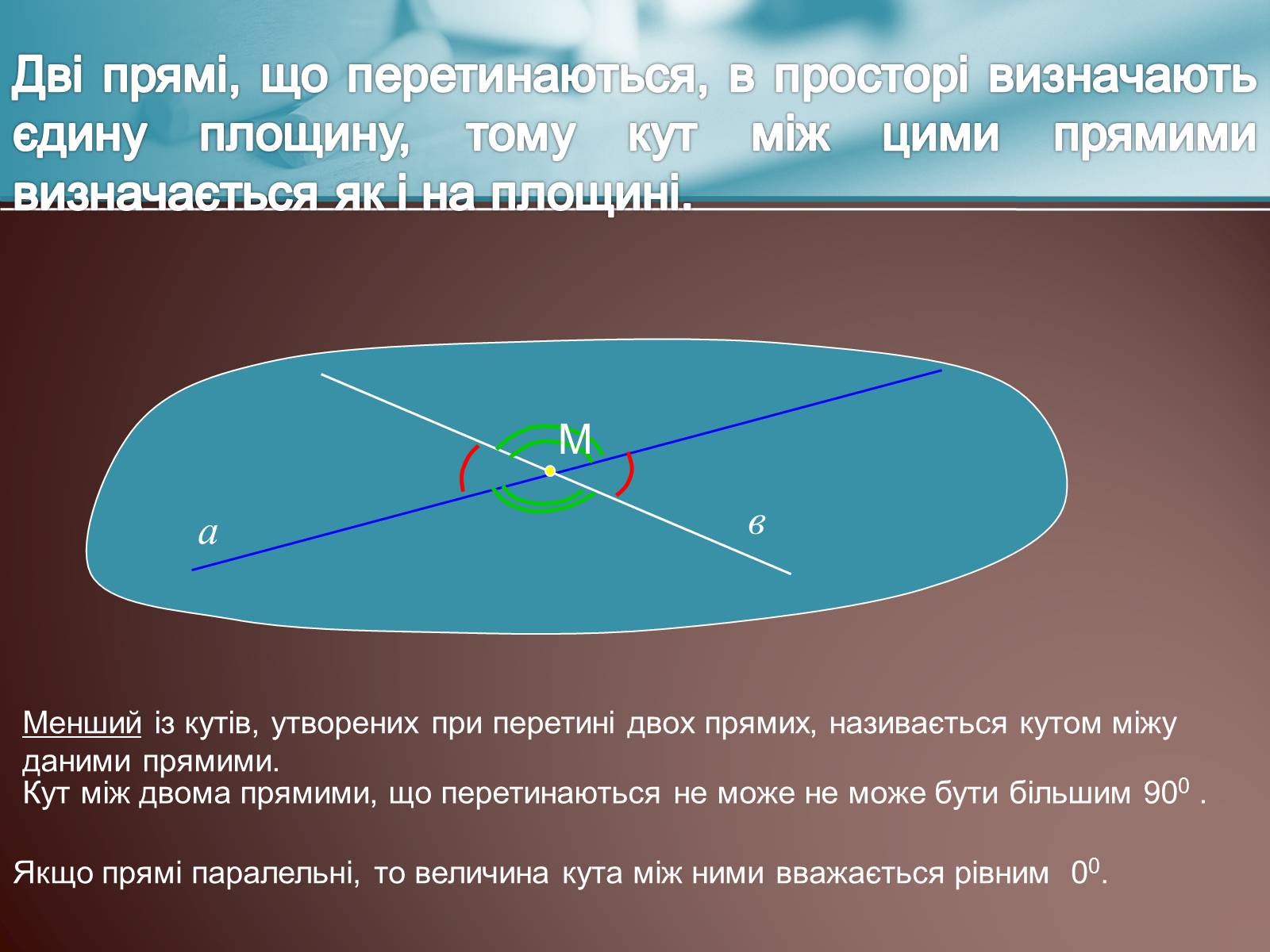 Дві прямі, що перетинаються, в просторі визначають єдину площину, тому кут між цими прямими визначається як і на площині.

М

$a$

$в$

Менший із кутів, утворених при перетині двох прямих, називається кутом міжу даними прямими.
Кут між двома прямими, що перетинаються не може не може бути більшим $90^0$ .

Якщо прямі паралельні, то величина кута між ними вважається рівним $0^0$.